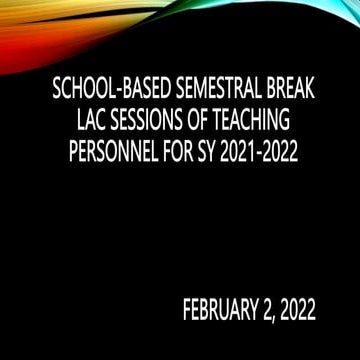 SCHOOL-BASED SEMESTRAL BREAK LAC SESSIONS OF TEACHING PERSONNEL FOR SY 2021-2022

FEBRUARY 2, 2022